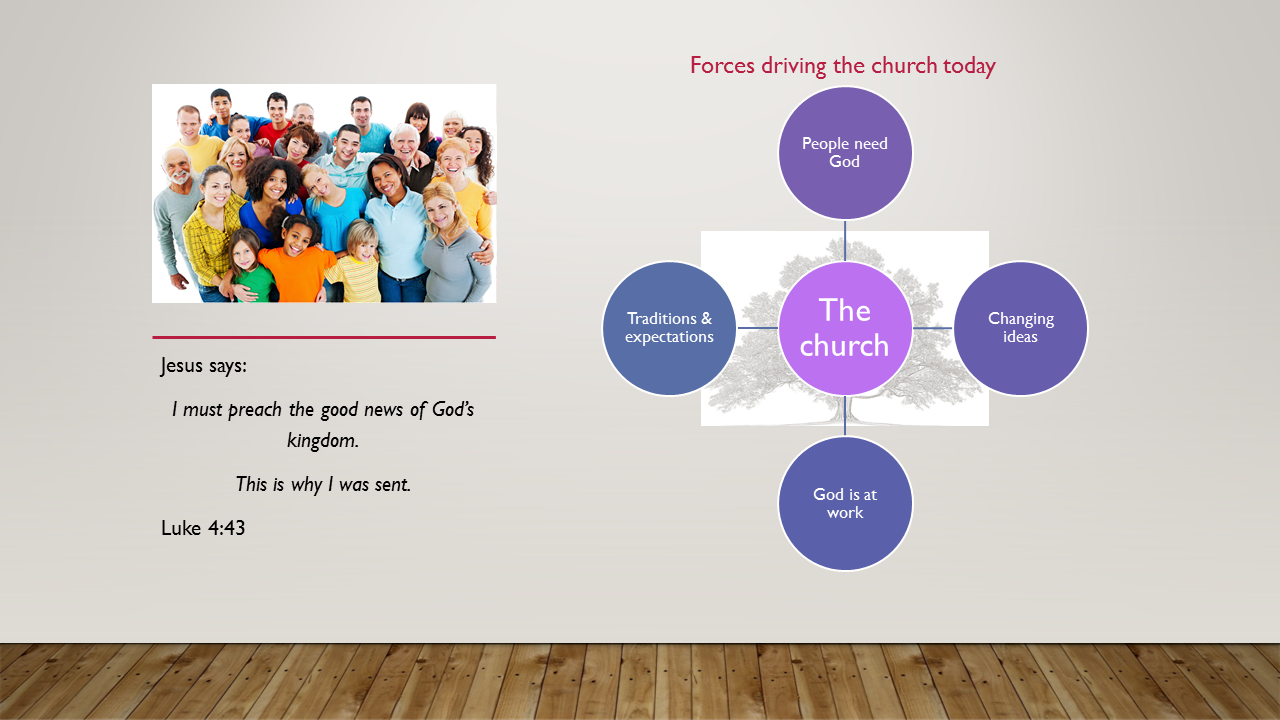 Jesus says:

I must preach the good news of God's kingdom.

This is why I was sent.

Luke 4:43

Forces driving the church today

People need God

Traditions & expectations

The church

Changing ideas

God is at work